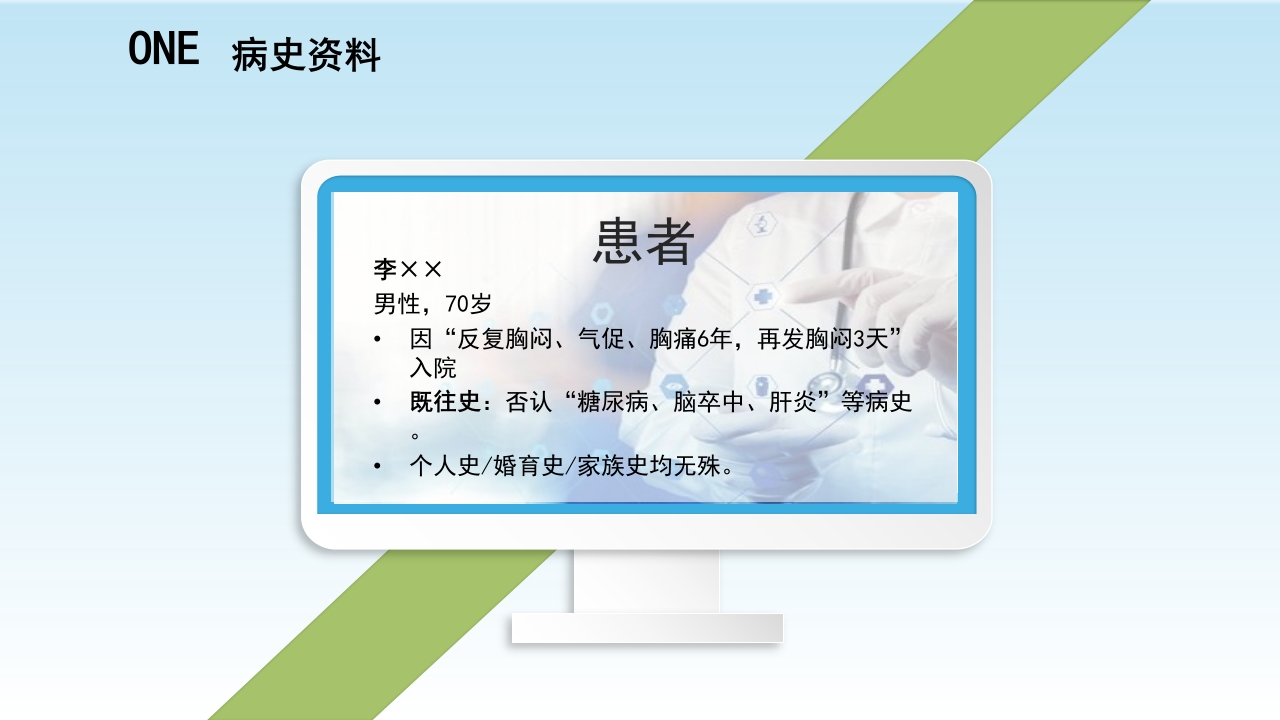 ONE 病史资料

患者

李××

男性，70岁

• 因“反复胸闷、气促、胸痛6年，再发胸闷3天”入院

• 既往史：否认“糖尿病、脑卒中、肝炎”等病史。

• 个人史/婚育史/家族史均无殊。